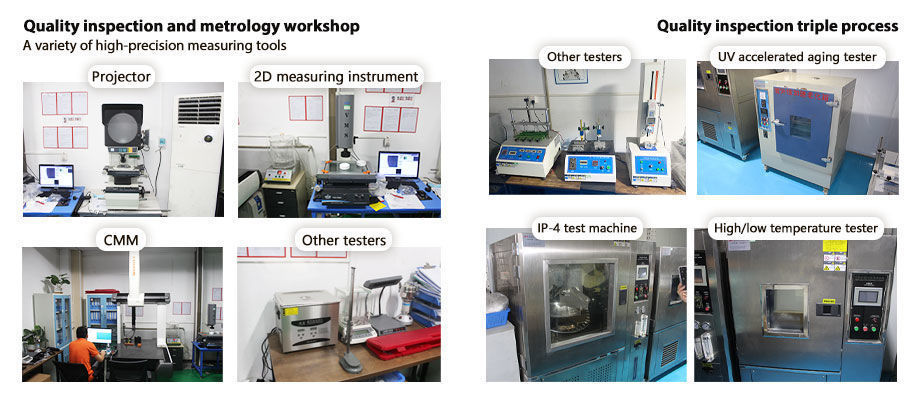 Quality inspection and metrology workshop
A variety of high-precision measuring tools

Projector

2D measuring instrument

CMM

Other testers

Quality inspection triple process

Other testers

UV accelerated aging tester

IP-4 test machine

High/low temperature tester